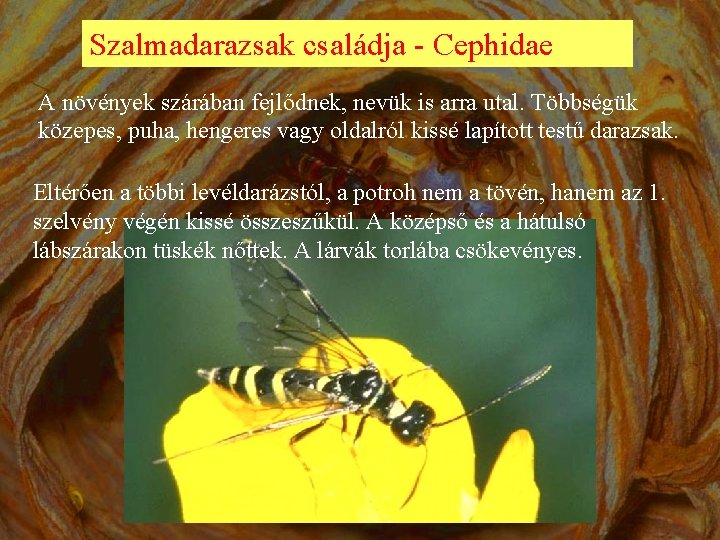 Szalmadarazsak családja - Cephidae

A növények szárában fejlődnek, nevük is arra utal. Többségük közepes, puha, hengeres vagy oldalról kissé lapított testű darazsak.

Eltérően a többi levéldarázstól, a potroh nem a tövén, hanem az 1. szelvény végén kissé összeszűkül. A középső és a hátulsó lábszárakon tüskék nőttek. A lárvák torlába csökevényes.